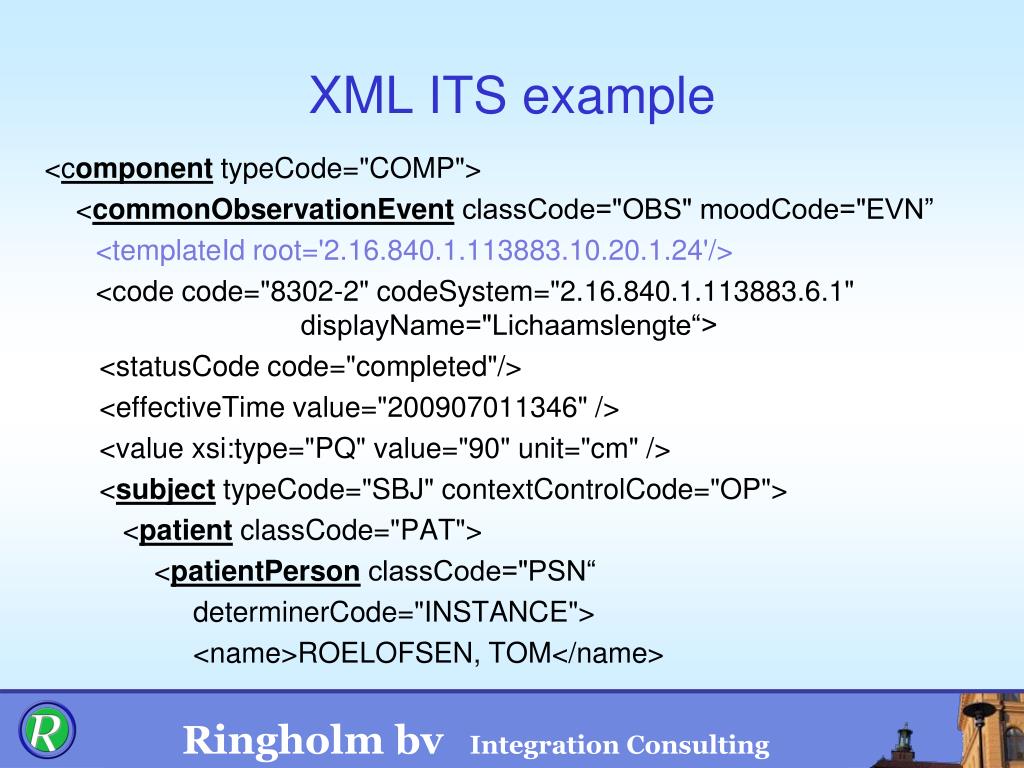 XML ITS example

<component typeCode="COMP">

<commonObservationEvent classCode="OBS" moodCode="EVN”

<templateId root='2.16.840.1.113883.10.20.1.24'/>

<code code="8302-2" codeSystem="2.16.840.1.113883.6.1" displayName="Lichaamslengte“>

<statusCode code="completed"/>

<effectiveTime value="200907011346" />

<value xsi:type="PQ" value="90" unit="cm" />

<subject typeCode="SBJ" contextControlCode="OP">

<patient classCode="PAT">

<patientPerson classCode="PSN“ determinerCode="INSTANCE">

<name>ROELOFSEN, TOM</name>

R

Ringholm bv Integration Consulting